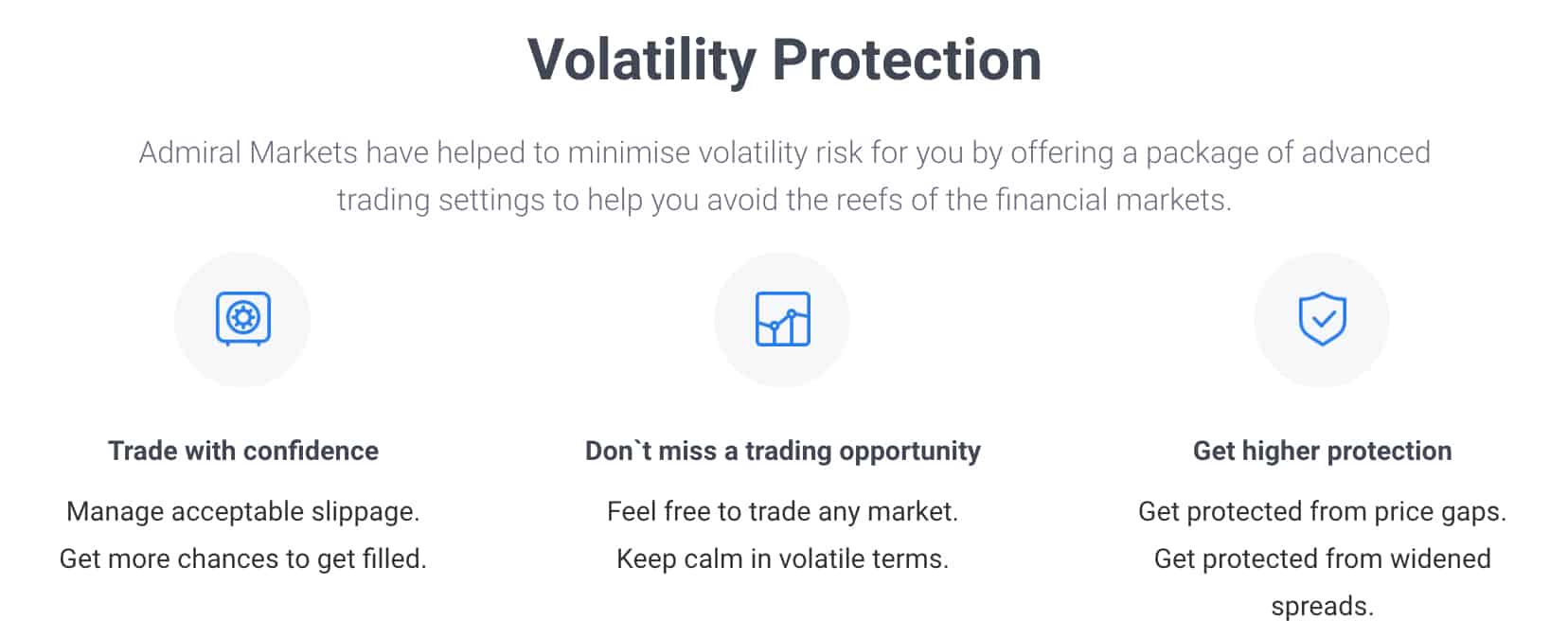 Volatility Protection

Admiral Markets have helped to minimise volatility risk for you by offering a package of advanced trading settings to help you avoid the reefs of the financial markets.

Trade with confidence

Manage acceptable slippage.
Get more chances to get filled.

Don`t miss a trading opportunity

Feel free to trade any market.
Keep calm in volatile terms.

Get higher protection

Get protected from price gaps.
Get protected from widened spreads.